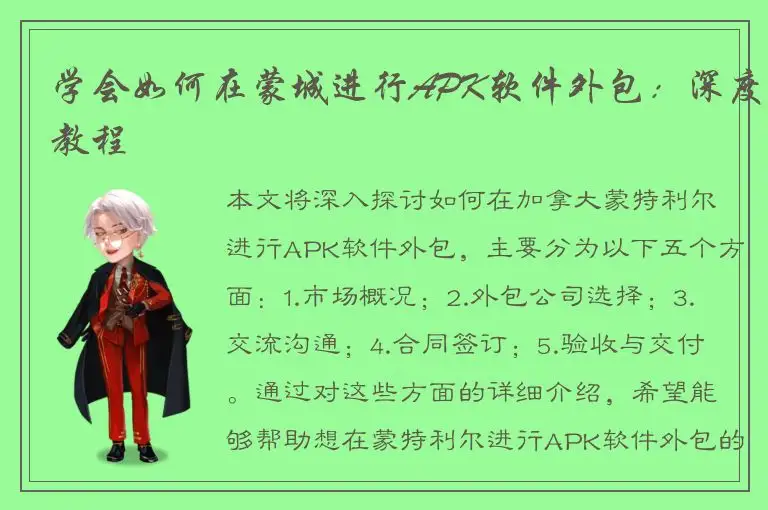 学会如何在蒙城进行APK软件外包：深度教程

本文将深入探讨如何在加拿大蒙特利尔进行APK软件外包，主要分为以下五个方面：1.市场概况；2.外包公司选择；3.交流沟通；4.合同签订；5.验收与交付。通过对这些方面的详细介绍，希望能够帮助想在蒙特利尔进行APK软件外包的